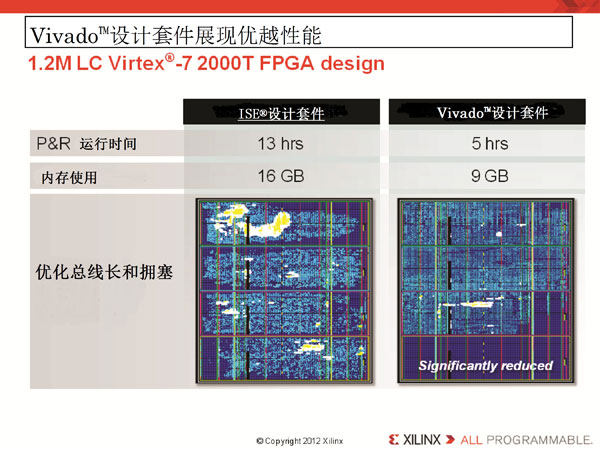 Vivado™设计套件展现优越性能

1.2M LC Virtex®-7 2000T FPGA design

| | ISE®设计套件 | Vivado™设计套件 |
|---|---|---|
| P&R 运行时间 | 13 hrs | 5 hrs |
| 内存使用 | 16 GB | 9 GB |
| 优化总线长和拥塞 | | Significantly reduced |

© Copyright 2012 Xilinx

XILINX ALL PROGRAMMABLE.